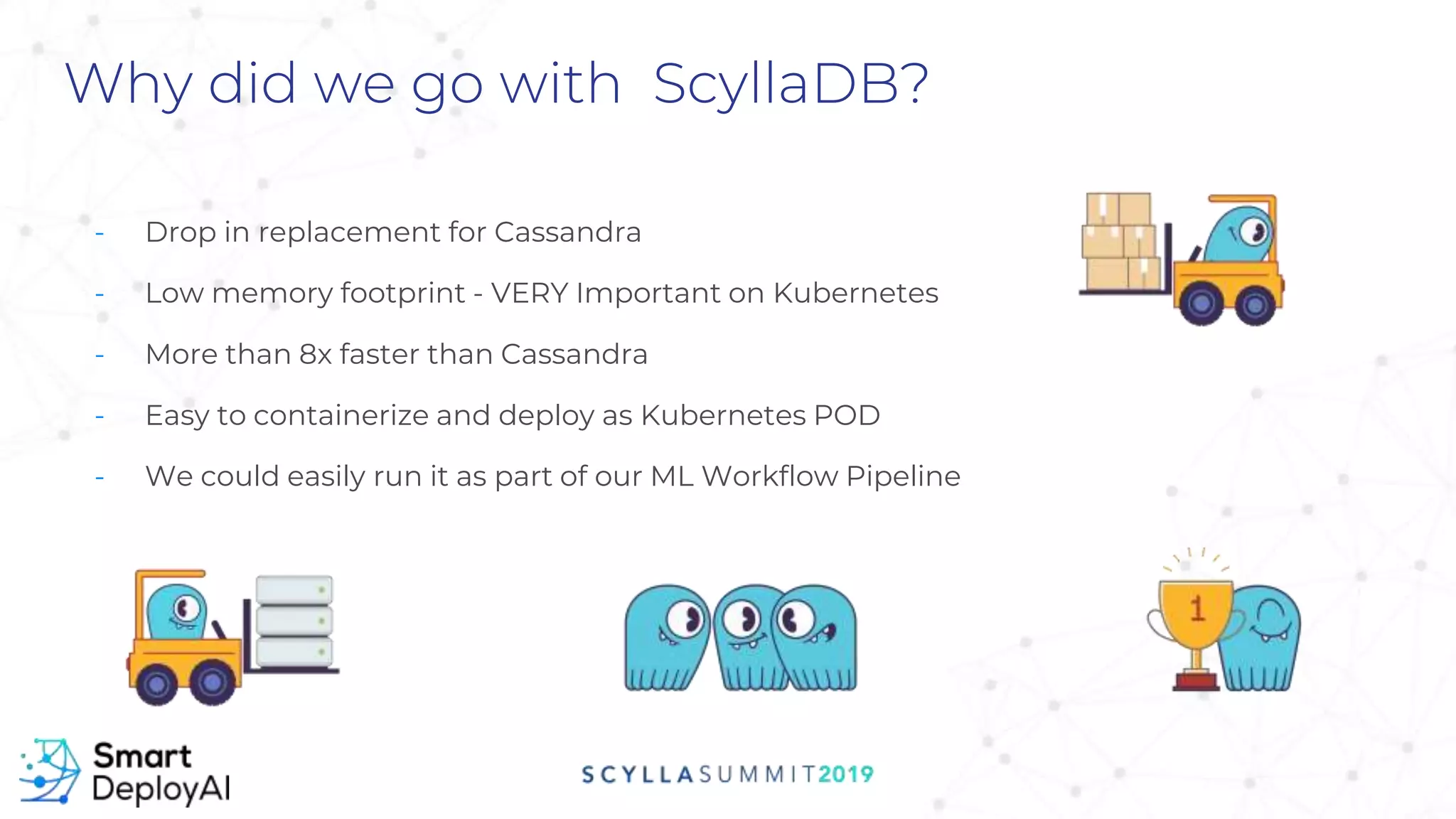 Why did we go with ScyllaDB?

- Drop in replacement for Cassandra
- Low memory footprint - VERY Important on Kubernetes
- More than 8x faster than Cassandra
- Easy to containerize and deploy as Kubernetes POD
- We could easily run it as part of our ML Workflow Pipeline

1

Smart DeployAI

SCYLLASUMMIT2019